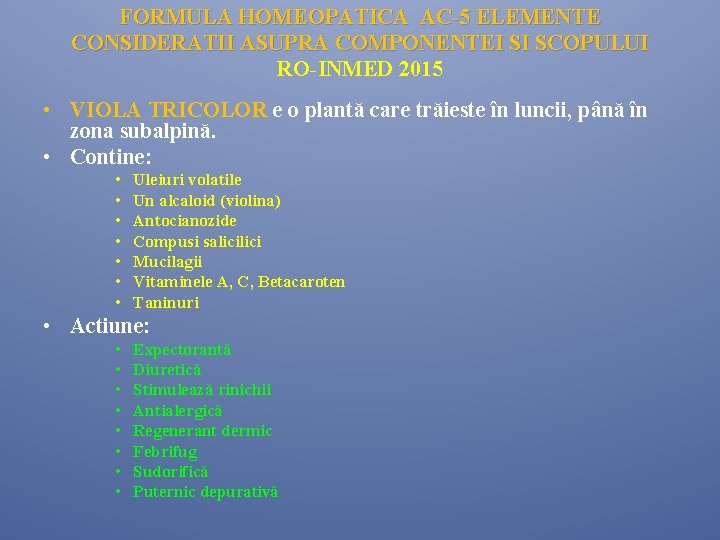 FORMULA HOMEOPATICA AC-5 ELEMENTE
CONSIDERATII ASUPRA COMPONENTEI SI SCOPULUI
RO-INMED 2015

• VIOLA TRICOLOR e o plantă care trăieste în luncii, până în zona subalpină.
• Contine:
  • Uleiuri volatile
  • Un alcaloid (violina)
  • Antocianozide
  • Compusi salicilici
  • Mucilagii
  • Vitaminele A, C, Betacaroten
  • Taninuri
• Actiune:
  • Expectorantă
  • Diuretică
  • Stimulează rinichii
  • Antialergică
  • Regenerant dermic
  • Febrifug
  • Sudorifică
  • Puternic depurativă